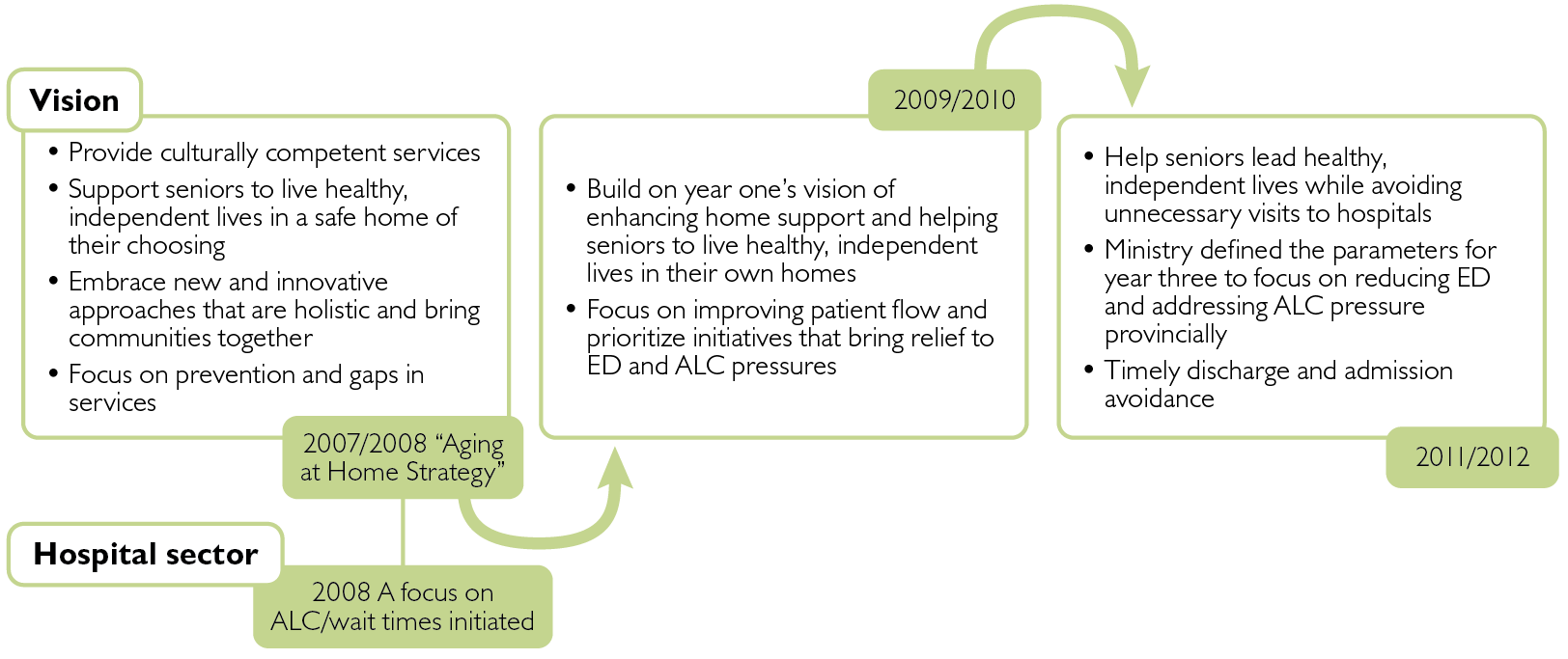 Vision

• Provide culturally competent services
• Support seniors to live healthy, independent lives in a safe home of their choosing
• Embrace new and innovative approaches that are holistic and bring communities together
• Focus on prevention and gaps in services

2007/2008 “Aging at Home Strategy”

Hospital sector

2008 A focus on ALC/wait times initiated

2009/2010

• Build on year one’s vision of enhancing home support and helping seniors to live healthy, independent lives in their own homes
• Focus on improving patient flow and prioritize initiatives that bring relief to ED and ALC pressures

• Help seniors lead healthy, independent lives while avoiding unnecessary visits to hospitals
• Ministry defined the parameters for year three to focus on reducing ED and addressing ALC pressure provincially
• Timely discharge and admission avoidance

2011/2012